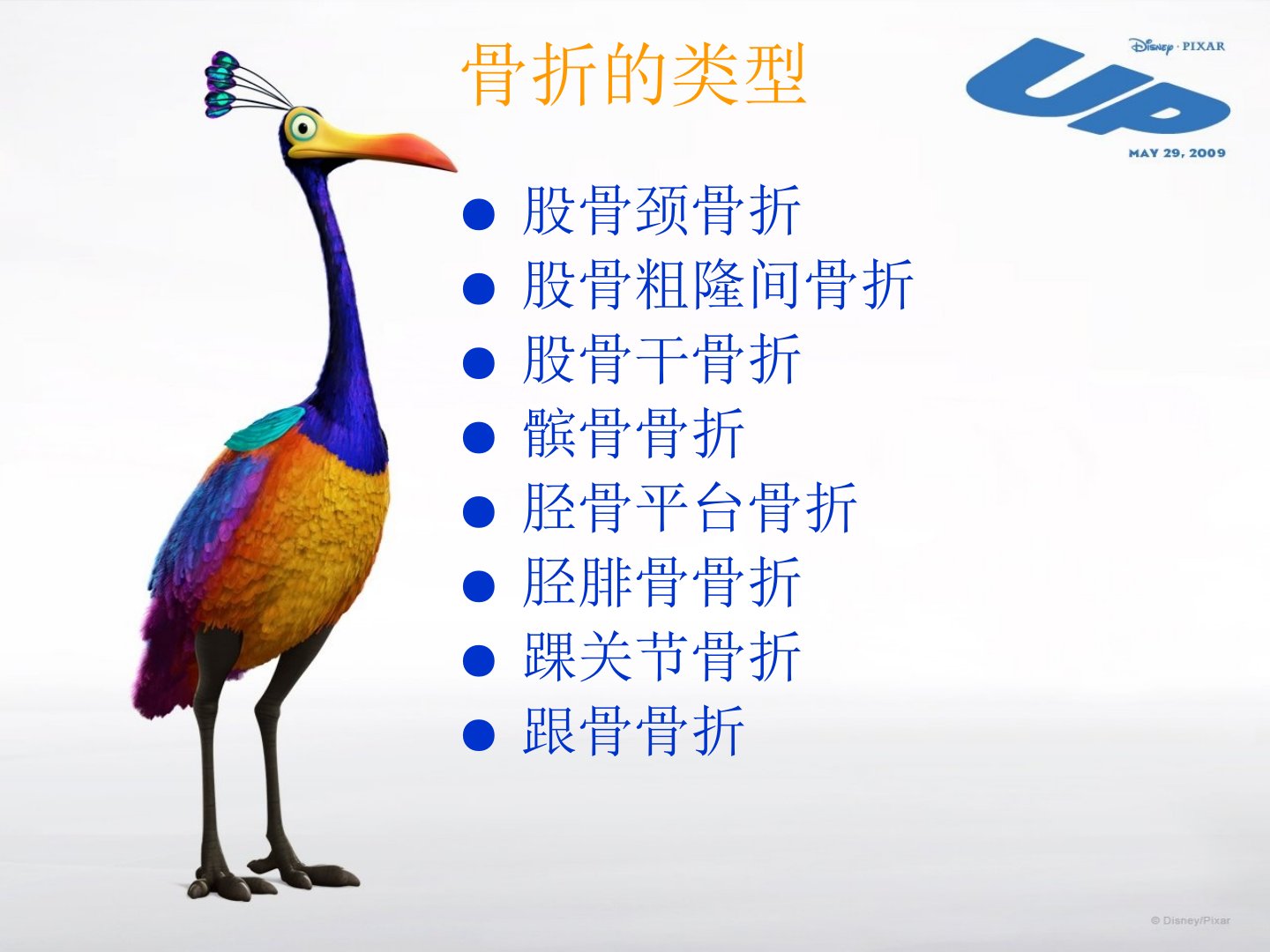 骨折的类型

Disney · PIXAR
UP
MAY 29, 2009

● 股骨颈骨折
● 股骨粗隆间骨折
● 股骨干骨折
● 髌骨骨折
● 胫骨平台骨折
● 胫腓骨骨折
● 踝关节骨折
● 跟骨骨折

© Disney/Pixar